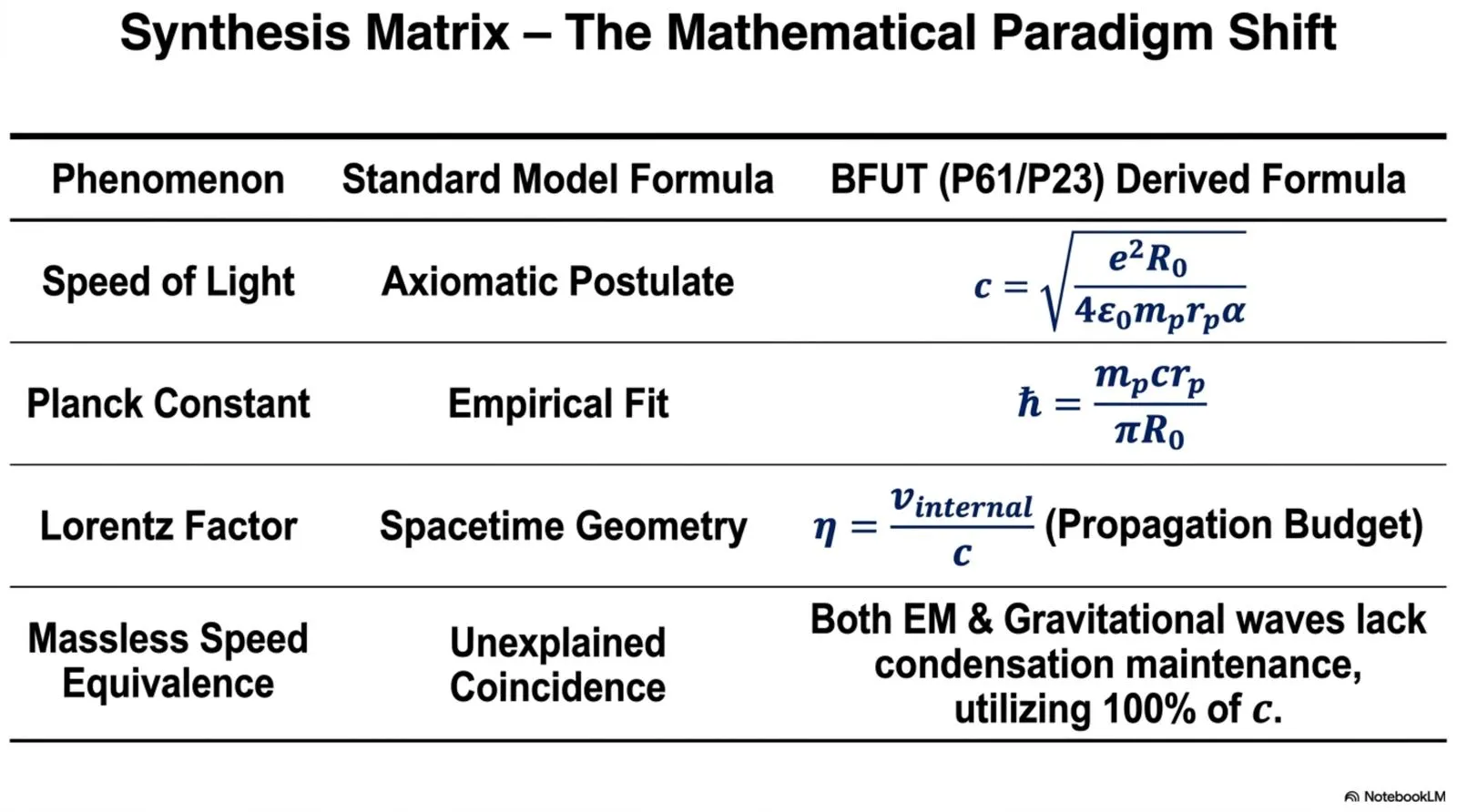 Synthesis Matrix – The Mathematical Paradigm Shift

| Phenomenon | Standard Model Formula | BFUT (P61/P23) Derived Formula |
|---|---|---|
| Speed of Light | Axiomatic Postulate | $c = \sqrt{\frac{e^2 R_0}{4\varepsilon_0 m_p r_p \alpha}}$ |
| Planck Constant | Empirical Fit | $\hbar = \frac{m_p c r_p}{\pi R_0}$ |
| Lorentz Factor | Spacetime Geometry | $\eta = \frac{v_{internal}}{c}$ (Propagation Budget) |
| Massless Speed Equivalence | Unexplained Coincidence | Both EM & Gravitational waves lack condensation maintenance, utilizing 100% of $c$. |

NotebookLM